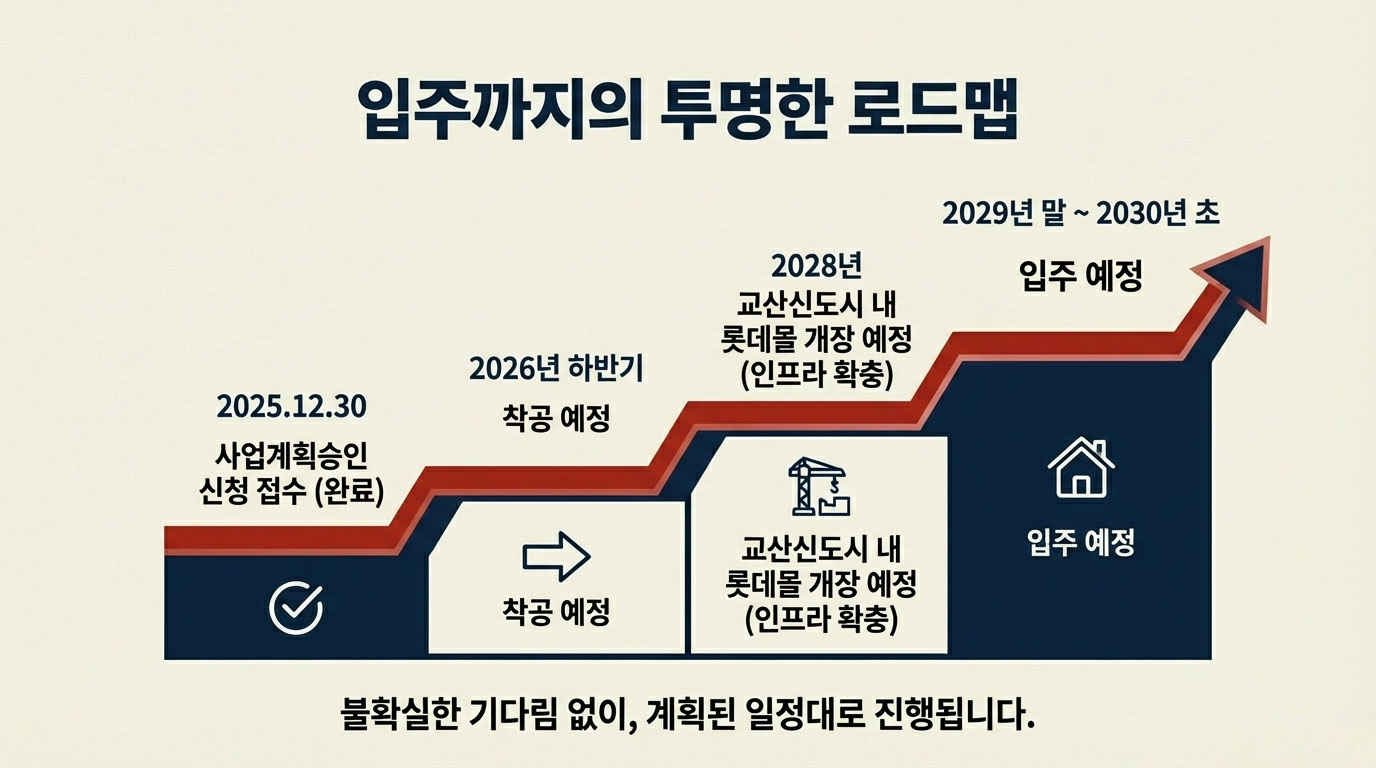 입주까지의 투명한 로드맵

2025.12.30
사업계획승인 신청 접수 (완료)

2026년 하반기
착공 예정

2028년
교산신도시 내 롯데몰 개장 예정 (인프라 확충)

2029년 말 ~ 2030년 초
입주 예정

착공 예정

교산신도시 내 롯데몰 개장 예정 (인프라 확충)

입주 예정

불확실한 기다림 없이, 계획된 일정대로 진행됩니다.